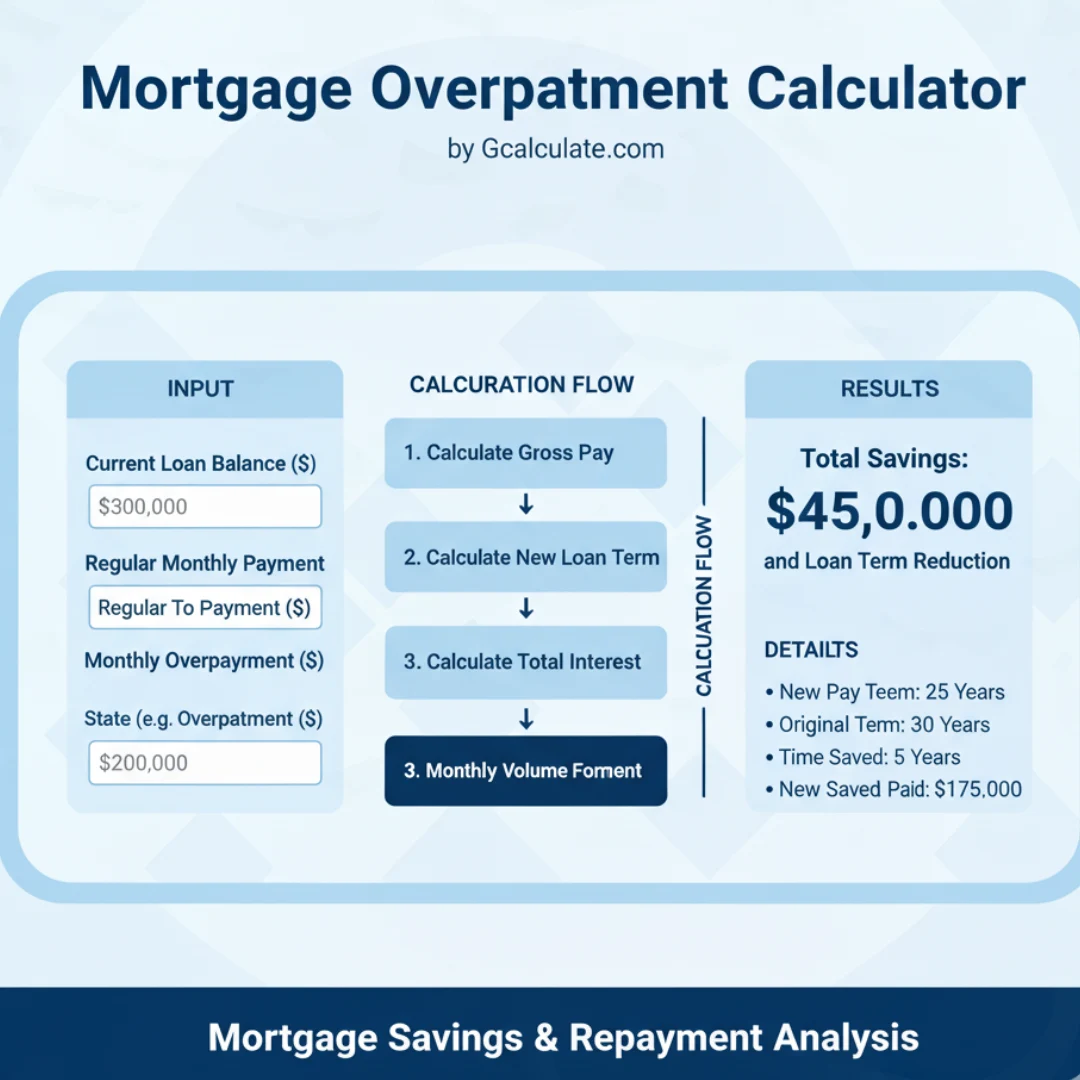 Mortgage Overpatment Calculator

by Gcalculate.com

INPUT

Current Loan Balance ($)

$300,000

Regular Monthly Payment

Regular To Payment ($)

Monthly Overpayrment ($)

State (e.g. Overpatment ($)

$200,000

CALCURATION FLOW

1. Calculate Gross Pay

↓

2. Calculate New Loan Term

↓

3. Calculate Total Interest

↓

3. Monthly Volume Forment

CALCUATION FLOW

RESULTS

Total Savings:

$45,0.000

and Loan Term Reduction

DETAILTS

• New Pay Teem: 25 Years

• Original Term: 30 Years

• Time Saved: 5 Years

• New Saved Paid: $175,000

Mortgage Savings & Repayment Analysis